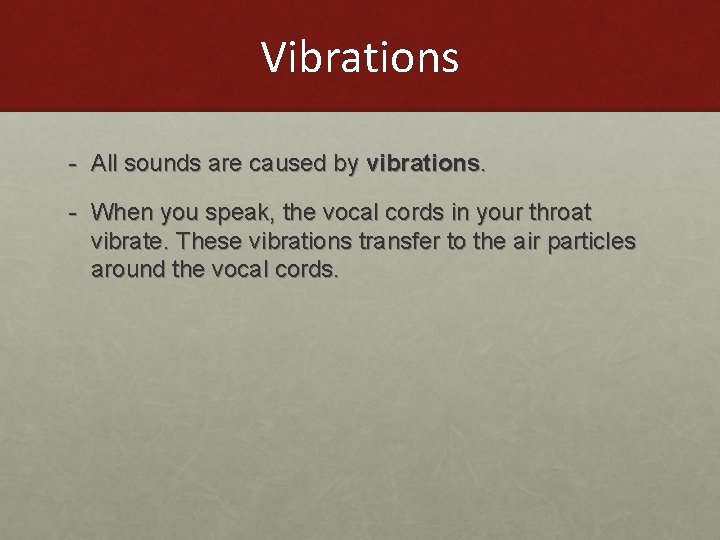 Vibrations

- All sounds are caused by vibrations.

- When you speak, the vocal cords in your throat vibrate. These vibrations transfer to the air particles around the vocal cords.